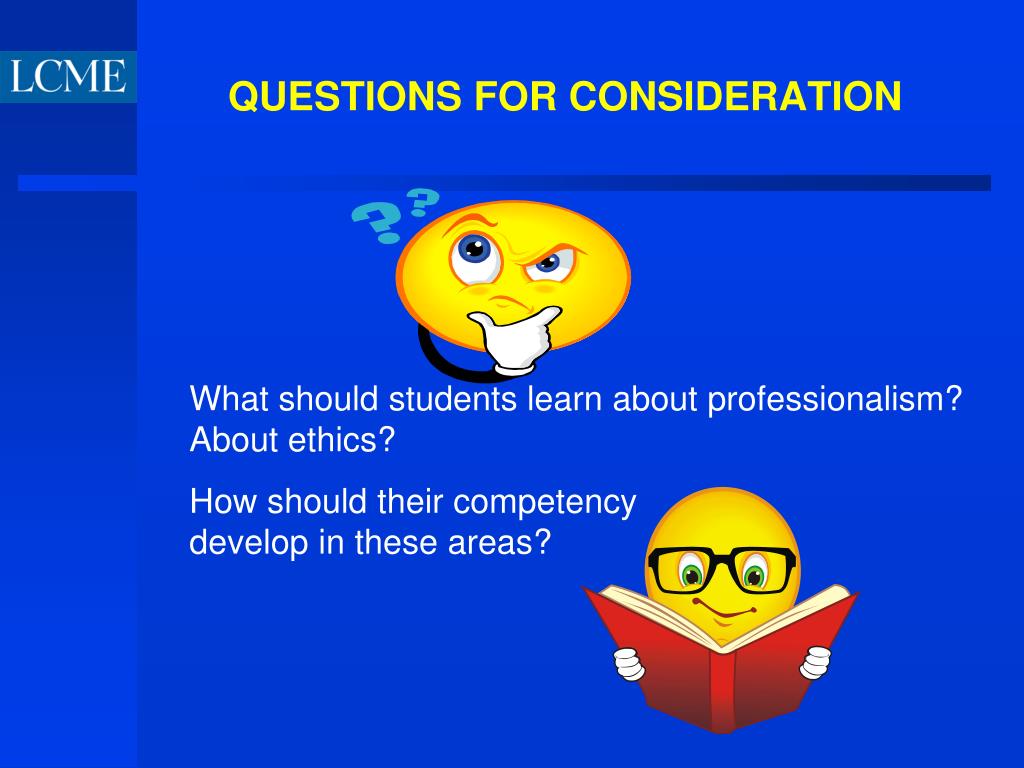 LCME

QUESTIONS FOR CONSIDERATION

??

What should students learn about professionalism? About ethics?

How should their competency develop in these areas?